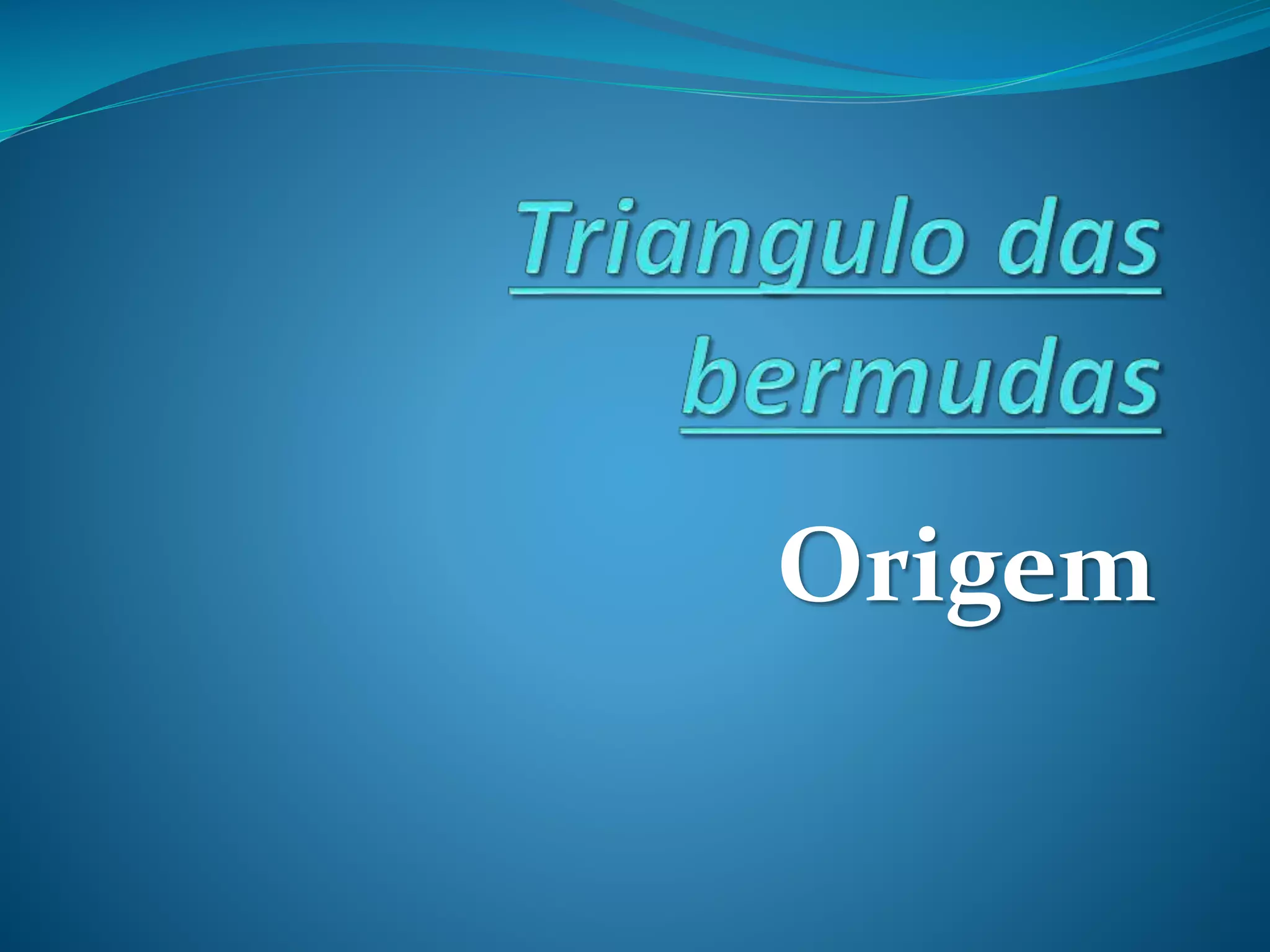 Triangulo das bermudas

Origem